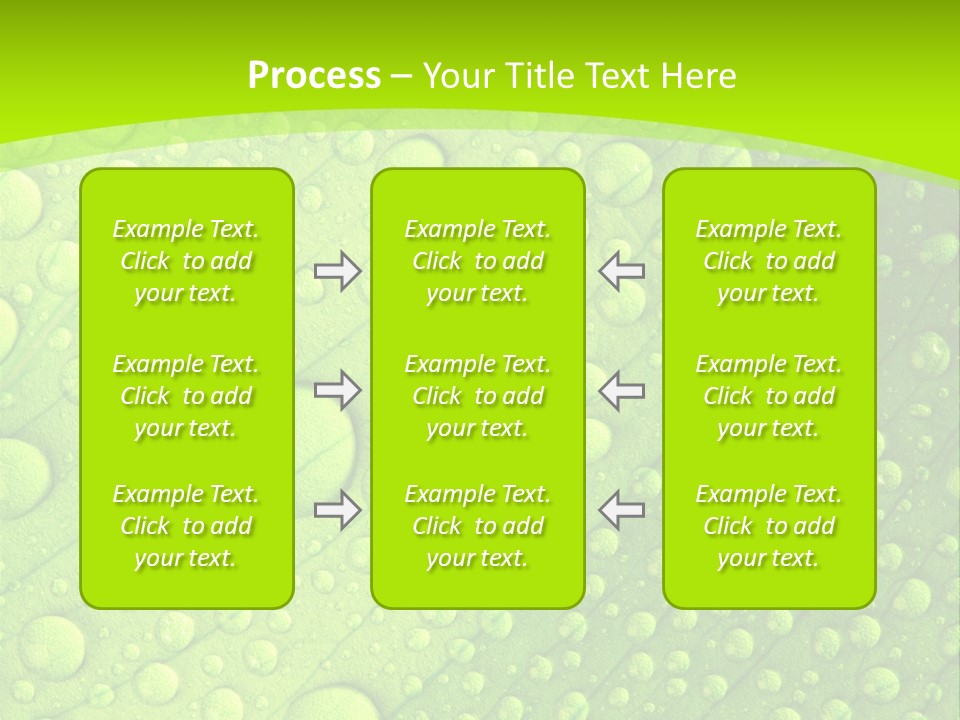 Process – Your Title Text Here

Example Text. Click to add your text.

Example Text. Click to add your text.

Example Text. Click to add your text.

Example Text. Click to add your text.

Example Text. Click to add your text.

Example Text. Click to add your text.

Example Text. Click to add your text.

Example Text. Click to add your text.

Example Text. Click to add your text.